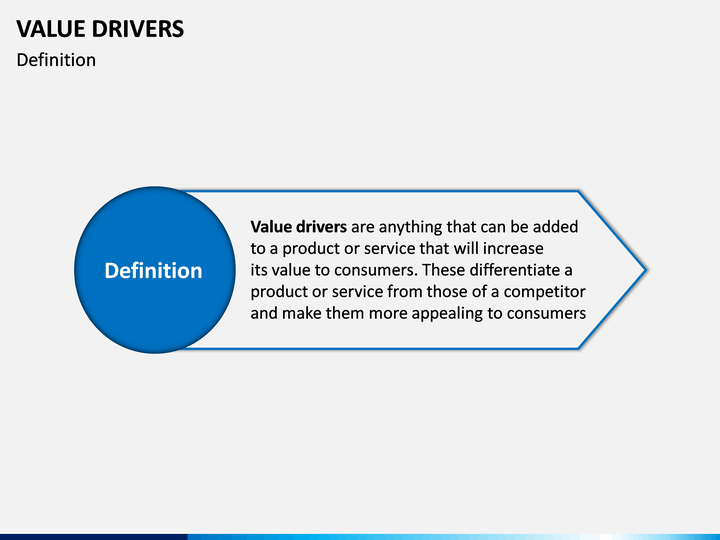 VALUE DRIVERS
Definition

Definition

Value drivers are anything that can be added to a product or service that will increase its value to consumers. These differentiate a product or service from those of a competitor and make them more appealing to consumers